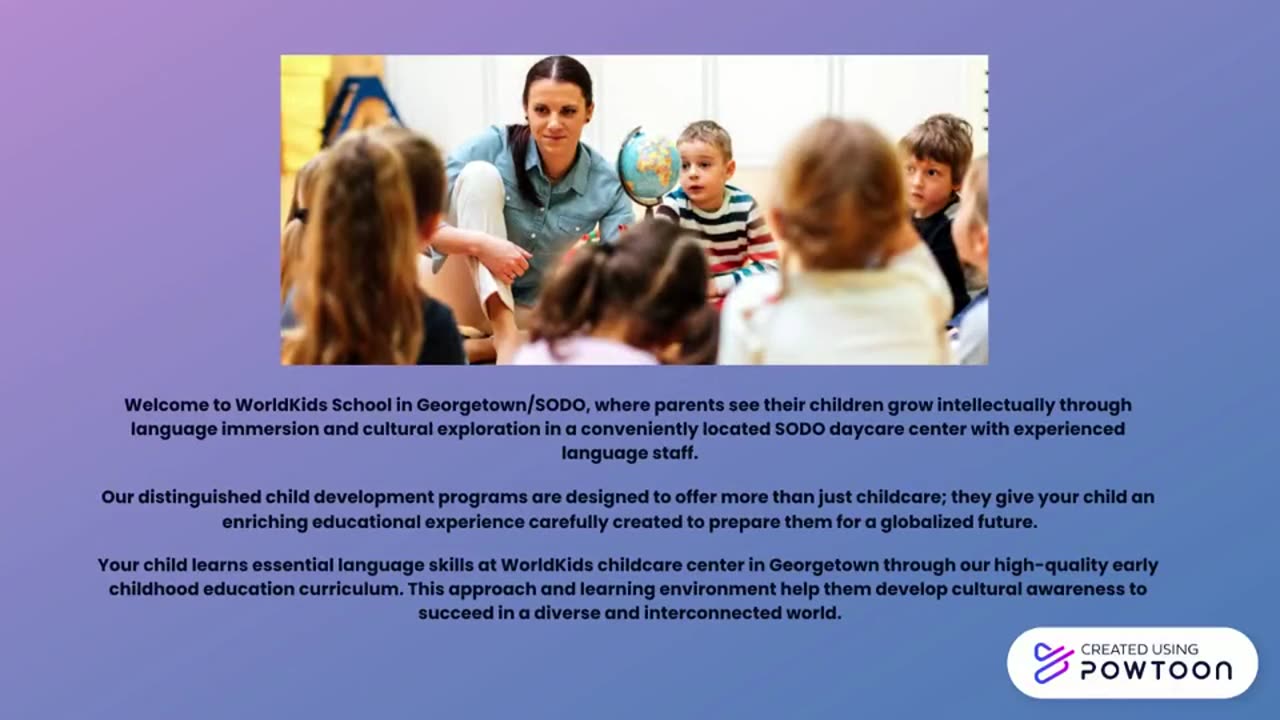 Welcome to WorldKids School in Georgetown/SODO, where parents see their children grow intellectually through language immersion and cultural exploration in a conveniently located SODO daycare center with experienced language staff.

Our distinguished child development programs are designed to offer more than just childcare; they give your child an enriching educational experience carefully created to prepare them for a globalized future.

Your child learns essential language skills at WorldKids childcare center in Georgetown through our high-quality early childhood education curriculum. This approach and learning environment help them develop cultural awareness to succeed in a diverse and interconnected world.

CREATED USING
POWTOON